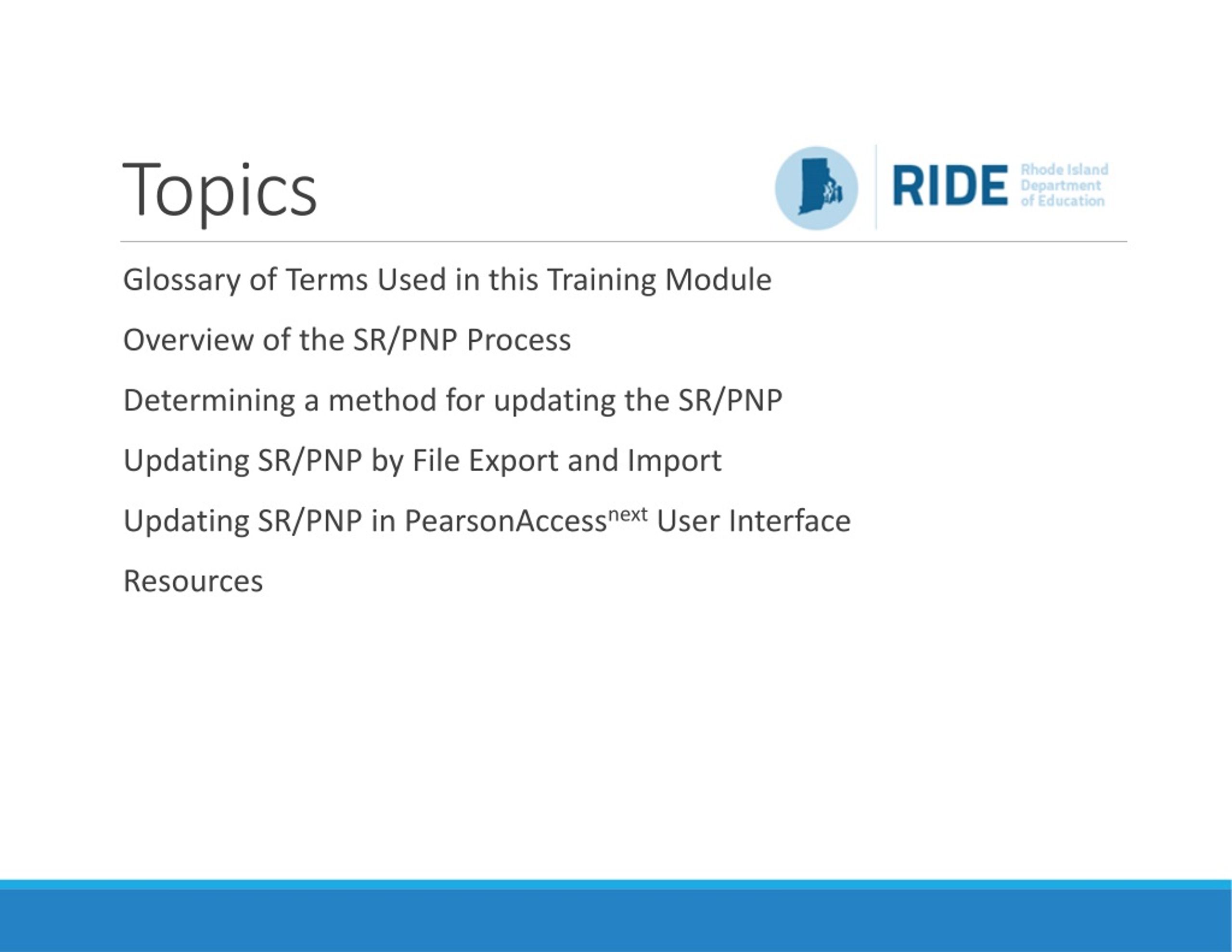 Topics

RIDE Rhode Island Department of Education

Glossary of Terms Used in this Training Module

Overview of the SR/PNP Process

Determining a method for updating the SR/PNP

Updating SR/PNP by File Export and Import

Updating SR/PNP in PearsonAccess$^{next}$ User Interface

Resources